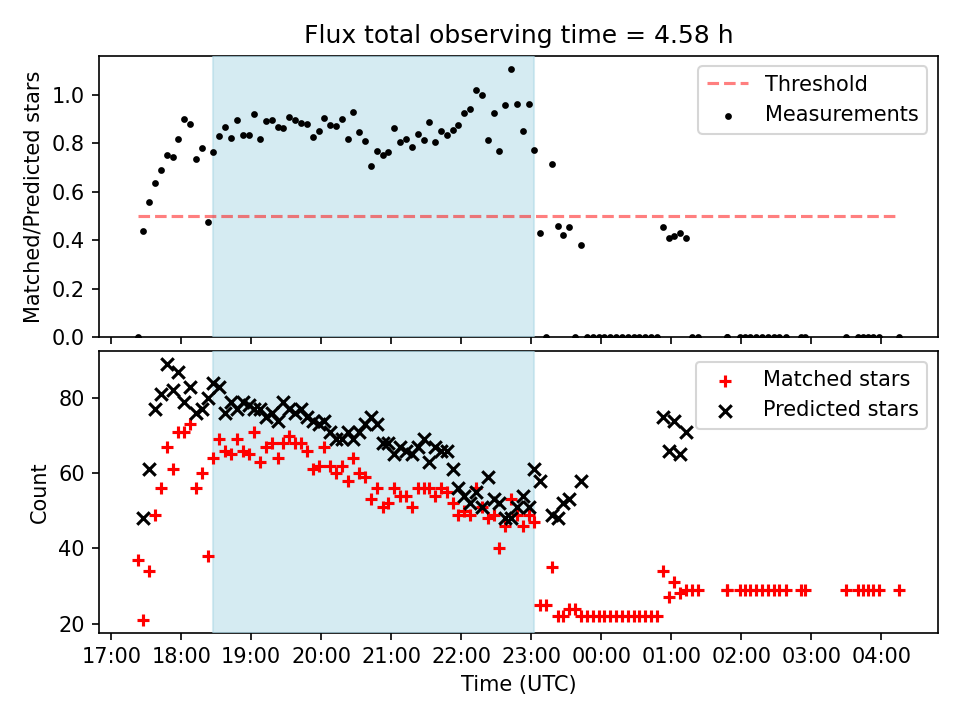 Flux total observing time = 4.58 h

Matched/Predicted stars

1.0
0.8
0.6
0.4
0.2
0.0

Threshold
Measurements

Count

80
60
40
20

Matched stars
Predicted stars

17:00 18:00 19:00 20:00 21:00 22:00 23:00 00:00 01:00 02:00 03:00 04:00

Time (UTC)